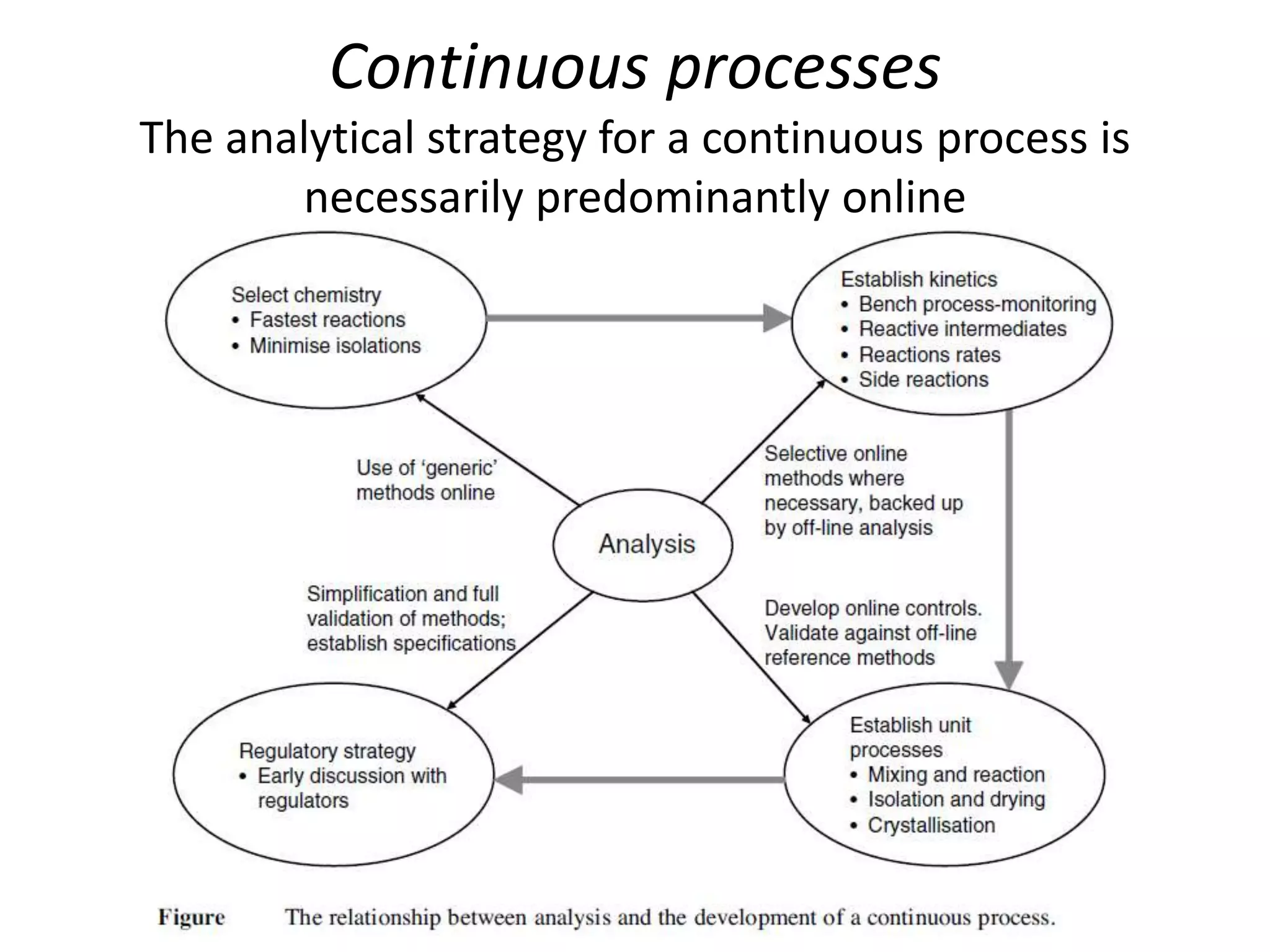 Continuous processes

The analytical strategy for a continuous process is necessarily predominantly online

Select chemistry
• Fastest reactions
• Minimise isolations

Establish kinetics
• Bench process-monitoring
• Reactive intermediates
• Reactions rates
• Side reactions

Use of 'generic' methods online

Selective online methods where necessary, backed up by off-line analysis

Analysis

Simplification and full validation of methods; establish specifications

Develop online controls. Validate against off-line reference methods

Regulatory strategy
• Early discussion with regulators

Establish unit processes
• Mixing and reaction
• Isolation and drying
• Crystallisation

Figure The relationship between analysis and the development of a continuous process.